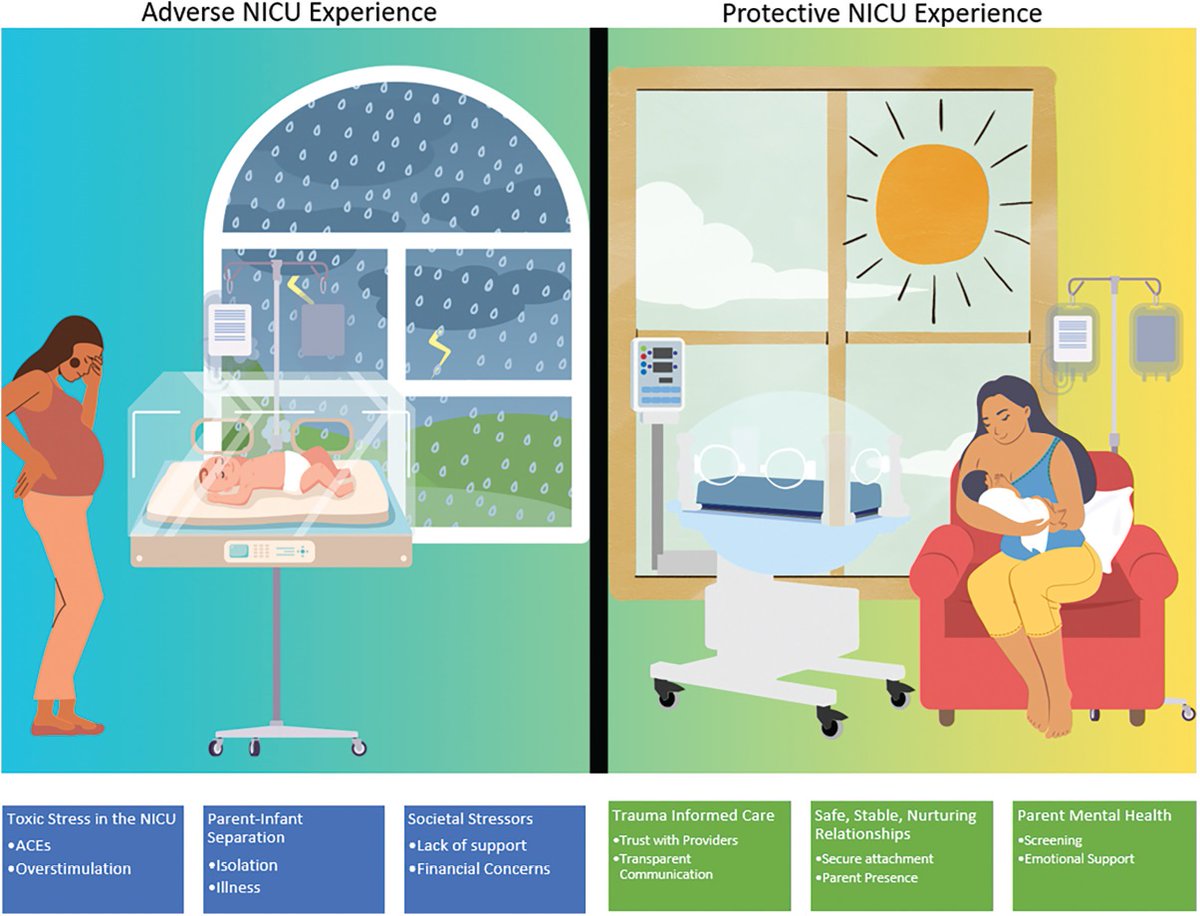 Adverse NICU Experience

Protective NICU Experience

Toxic Stress in the NICU
•ACEs
•Overstimulation

Parent-Infant Separation
•Isolation
•Illness

Societal Stressors
•Lack of support
•Financial Concerns

Trauma Informed Care
•Trust with Providers
•Transparent Communication

Safe, Stable, Nurturing Relationships
•Secure attachment
•Parent Presence

Parent Mental Health
•Screening
•Emotional Support